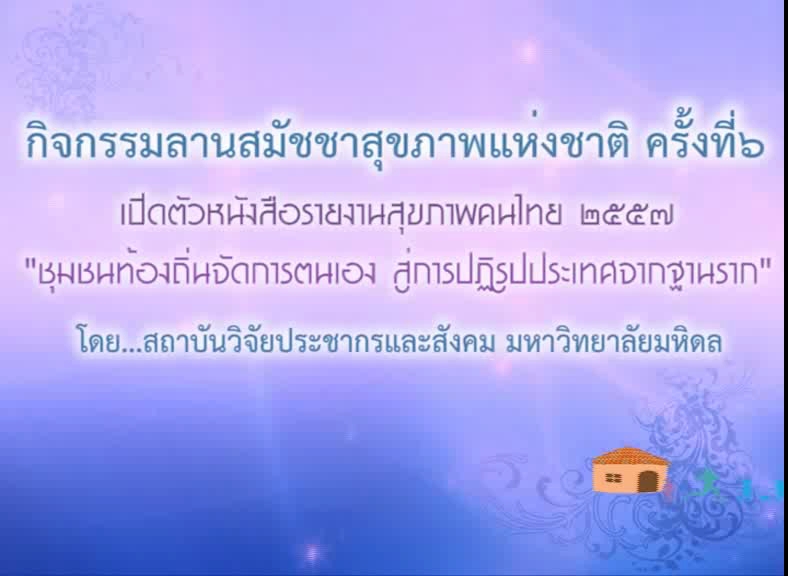 กิจกรรมลานสมัชชาสุขภาพแห่งชาติ ครั้งที่๖

เปิดตัวหนังสือรายงานสุขภาพคนไทย ๒๕๕๗

"ชุมชนท้องถิ่นจัดการตนเอง สู่การปฏิรูปประเทศจากฐานราก"

โดย...สถาบันวิจัยประชากรและสังคม มหาวิทยาลัยมหิดล